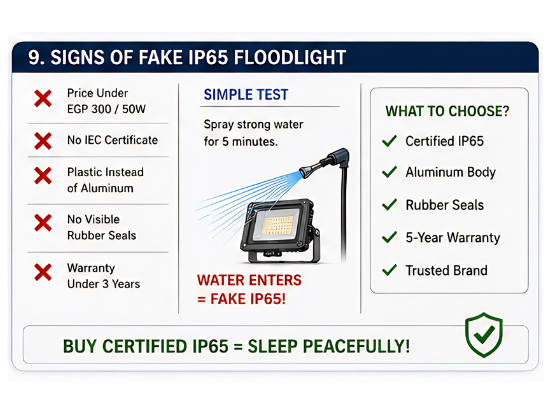 9. SIGNS OF FAKE IP65 FLOODLIGHT

Price Under EGP 300 / 50W

No IEC Certificate

Plastic Instead of Aluminum

No Visible Rubber Seals

Warranty Under 3 Years

SIMPLE TEST

Spray strong water for 5 minutes.

WATER ENTERS = FAKE IP65!

WHAT TO CHOOSE?

Certified IP65

Aluminum Body

Rubber Seals

5-Year Warranty

Trusted Brand

BUY CERTIFIED IP65 = SLEEP PEACEFULLY!